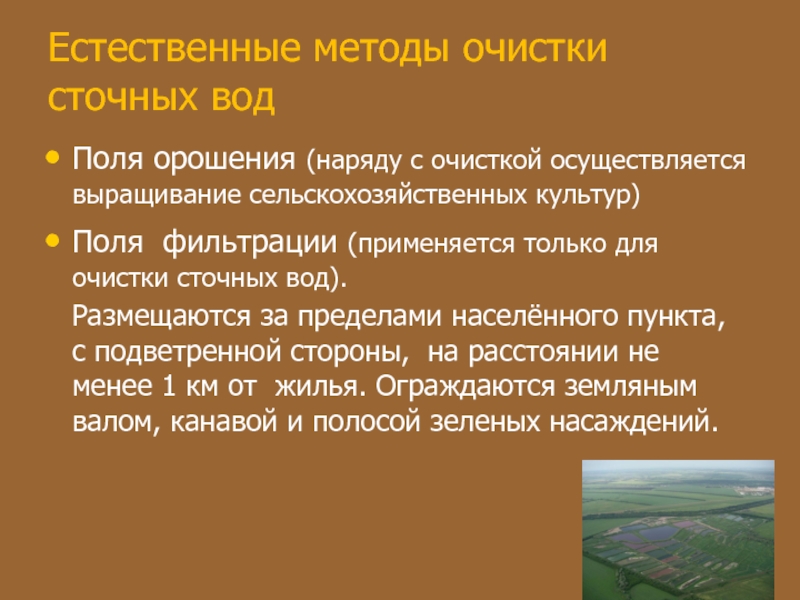 Естественные методы очистки сточных вод

• Поля орошения (наряду с очисткой осуществляется выращивание сельскохозяйственных культур)

• Поля фильтрации (применяется только для очистки сточных вод).
Размещаются за пределами населённого пункта, с подветренной стороны, на расстоянии не менее 1 км от жилья. Ограждаются земляным валом, канавой и полосой зеленых насаждений.